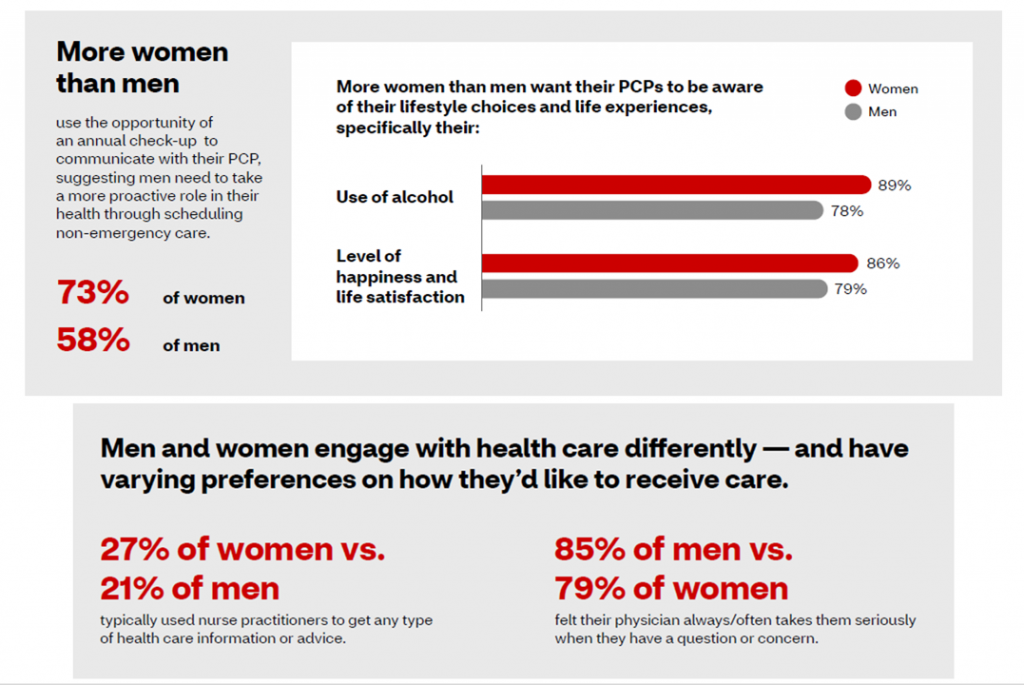 More women than men

use the opportunity of an annual check-up to communicate with their PCP, suggesting men need to take a more proactive role in their health through scheduling non-emergency care.

73% of women

58% of men

More women than men want their PCPs to be aware of their lifestyle choices and life experiences, specifically their:

Women

Men

Use of alcohol

89%

78%

Level of happiness and life satisfaction

86%

79%

Men and women engage with health care differently — and have varying preferences on how they'd like to receive care.

27% of women vs. 21% of men

typically used nurse practitioners to get any type of health care information or advice.

85% of men vs. 79% of women

felt their physician always/often takes them seriously when they have a question or concern.